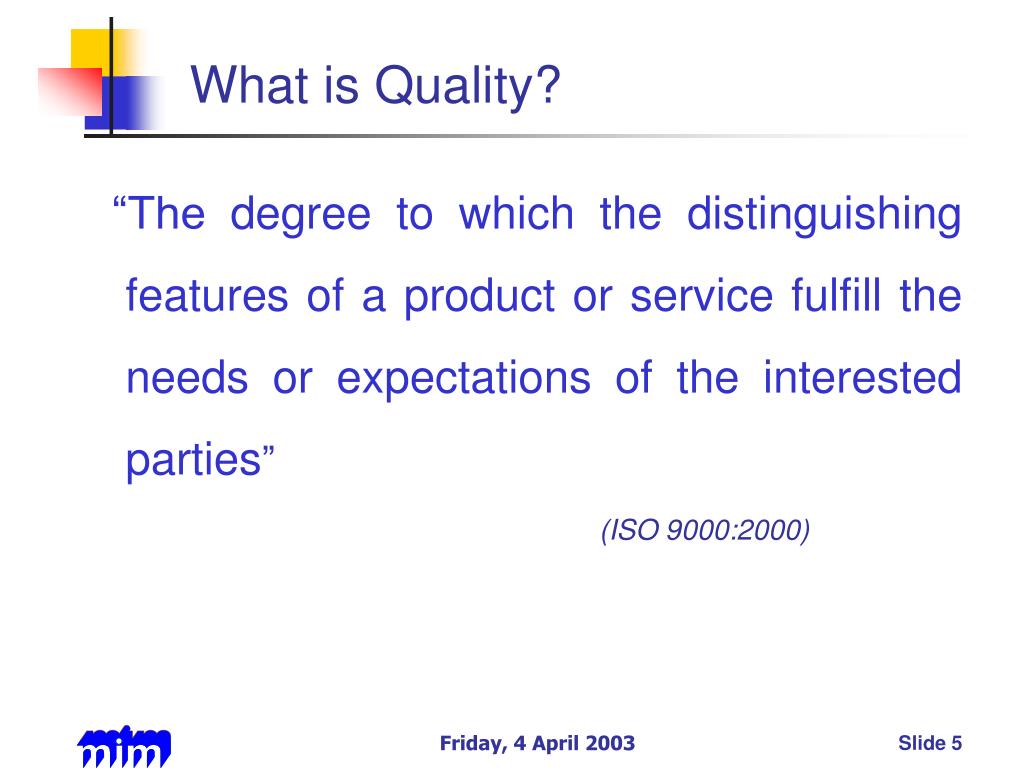 What is Quality?

“The degree to which the distinguishing features of a product or service fulfill the needs or expectations of the interested parties”

(ISO 9000:2000)

mim

Friday, 4 April 2003

Slide 5